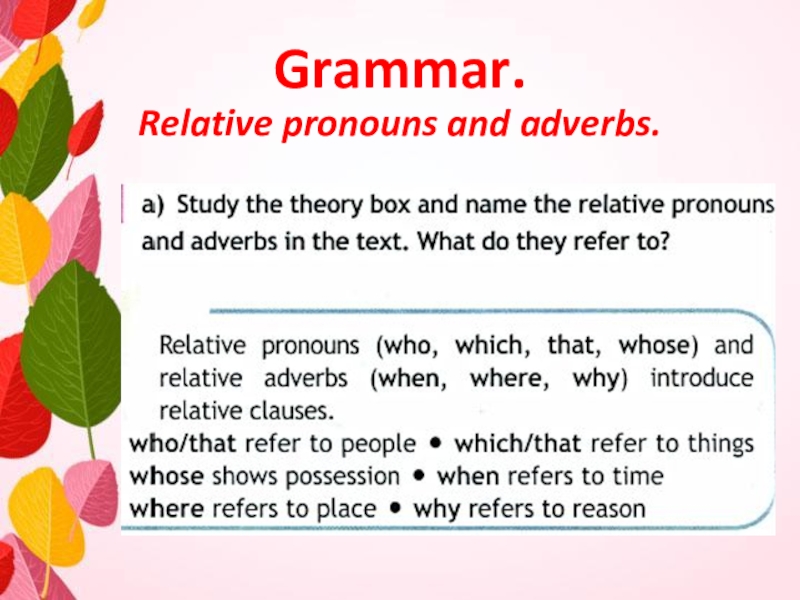 Grammar.
Relative pronouns and adverbs.

a) Study the theory box and name the relative pronouns and adverbs in the text. What do they refer to?

Relative pronouns (who, which, that, whose) and relative adverbs (when, where, why) introduce relative clauses.
who/that refer to people • which/that refer to things
whose shows possession • when refers to time
where refers to place • why refers to reason